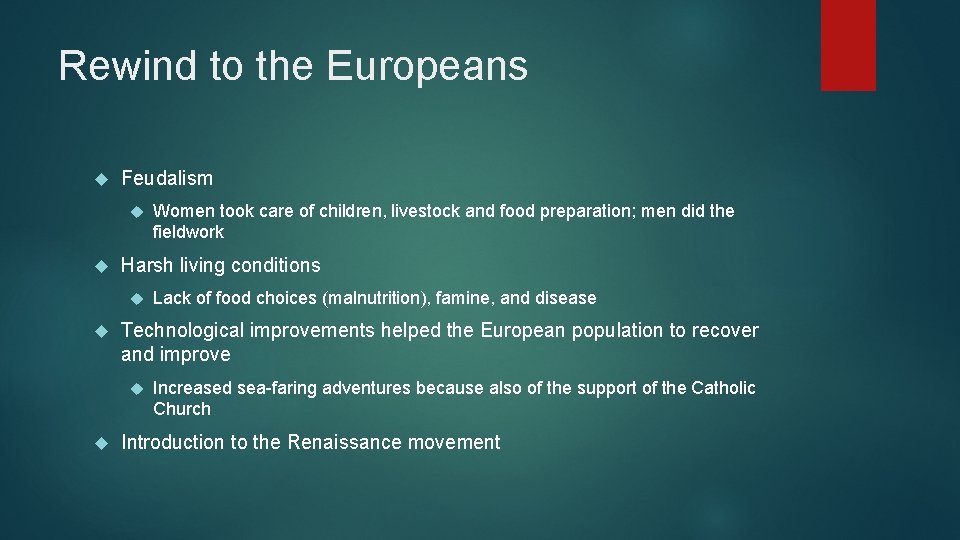 Rewind to the Europeans

Feudalism

Women took care of children, livestock and food preparation; men did the fieldwork

Harsh living conditions

Lack of food choices (malnutrition), famine, and disease

Technological improvements helped the European population to recover and improve

Increased sea-faring adventures because also of the support of the Catholic Church

Introduction to the Renaissance movement